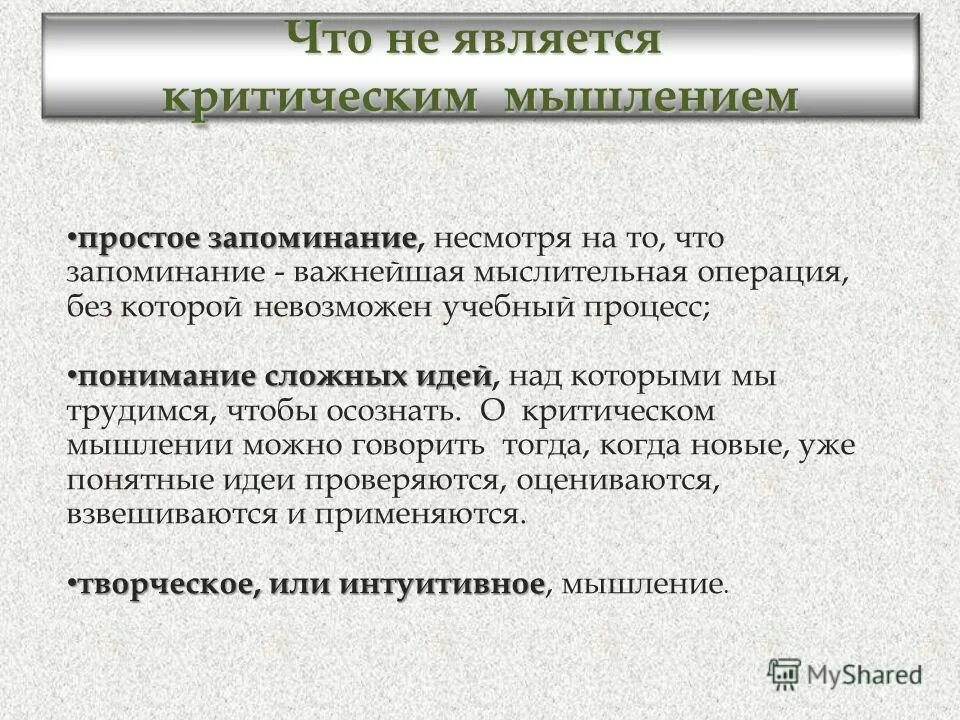 Что не является критическим мышлением

•простое запоминание, несмотря на то, что запоминание - важнейшая мыслительная операция, без которой невозможен учебный процесс;

•понимание сложных идей, над которыми мы трудимся, чтобы осознать. О критическом мышлении можно говорить тогда, когда новые, уже понятные идеи проверяются, оцениваются, взвешиваются и применяются.

•творческое, или интуитивное, мышление.

MyShared